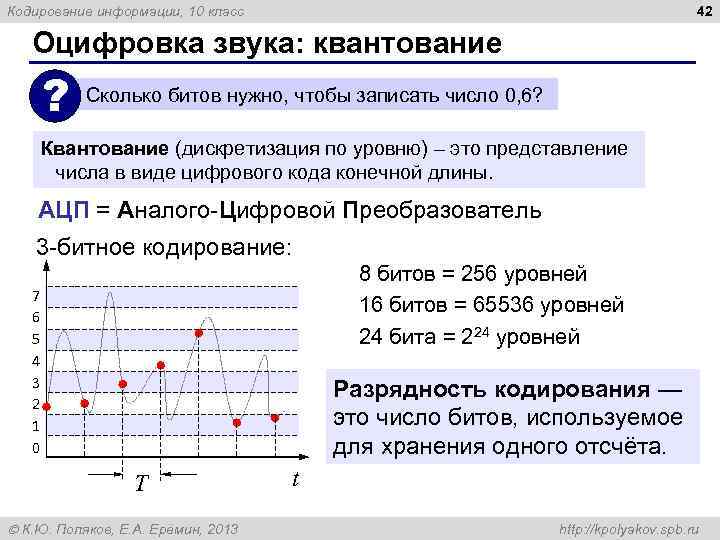 Кодирование информации, 10 класс

42

Оцифровка звука: квантование

?

Сколько битов нужно, чтобы записать число 0,6?

Квантование (дискретизация по уровню) – это представление числа в виде цифрового кода конечной длины.

АЦП = Аналого-Цифровой Преобразователь

3-битное кодирование:

7
6
5
4
3
2
1
0

$T$

$t$

8 битов = 256 уровней

16 битов = 65536 уровней

24 бита = $2^{24}$ уровней

Разрядность кодирования — это число битов, используемое для хранения одного отсчёта.

© К.Ю. Поляков, Е.А. Еремин, 2013

http://kpolyakov.spb.ru